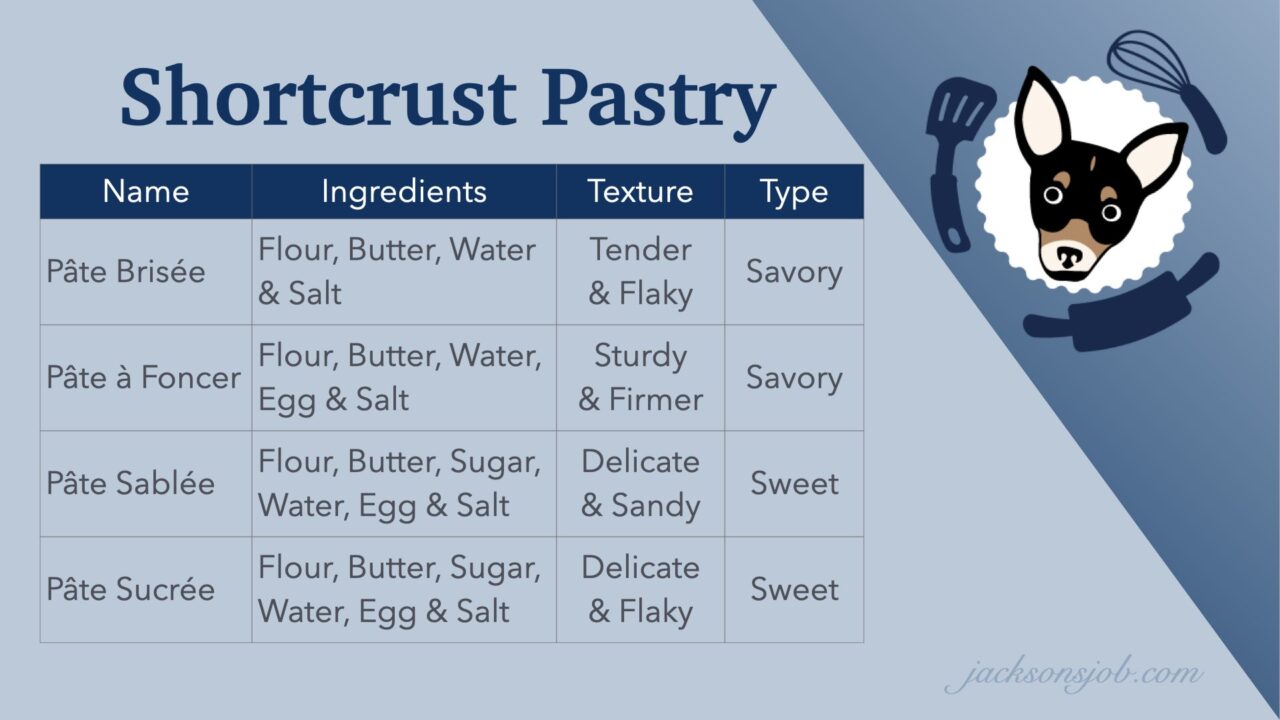 Shortcrust Pastry

| Name | Ingredients | Texture | Type |
|---|---|---|---|
| Pâte Brisée | Flour, Butter, Water & Salt | Tender & Flaky | Savory |
| Pâte à Foncer | Flour, Butter, Water, Egg & Salt | Sturdy & Firmer | Savory |
| Pâte Sablée | Flour, Butter, Sugar, Water, Egg & Salt | Delicate & Sandy | Sweet |
| Pâte Sucrée | Flour, Butter, Sugar, Water, Egg & Salt | Delicate & Flaky | Sweet |

jacksonsjob.com